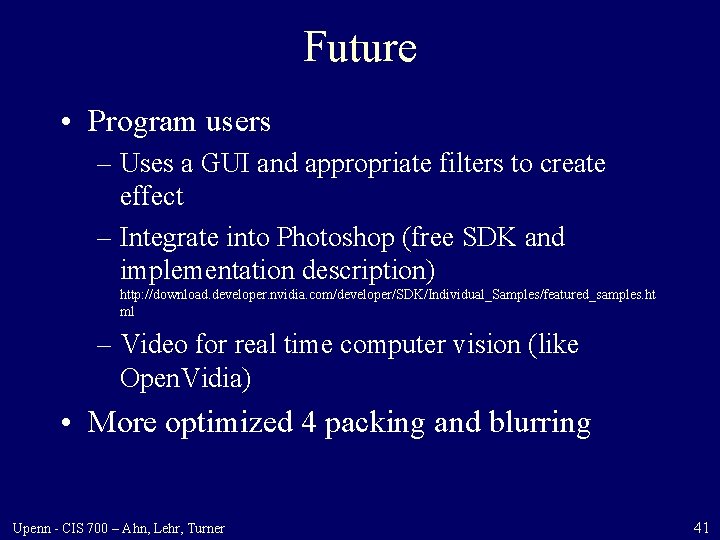 Future

• Program users
– Uses a GUI and appropriate filters to create effect
– Integrate into Photoshop (free SDK and implementation description) http://download.developer.nvidia.com/developer/SDK/Individual_Samples/featured_samples.html
– Video for real time computer vision (like OpenVidia)
• More optimized 4 packing and blurring

Upenn - CIS 700 – Ahn, Lehr, Turner

41